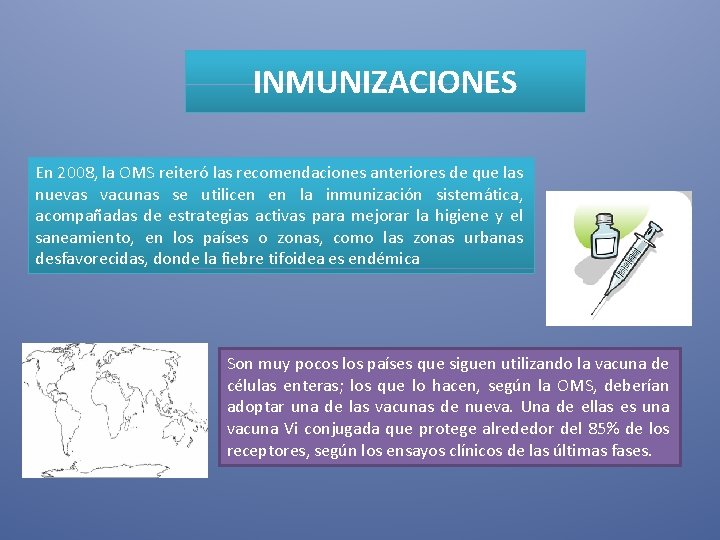 INMUNIZACIONES

En 2008, la OMS reiteró las recomendaciones anteriores de que las nuevas vacunas se utilicen en la inmunización sistemática, acompañadas de estrategias activas para mejorar la higiene y el saneamiento, en los países o zonas, como las zonas urbanas desfavorecidas, donde la fiebre tifoidea es endémica

Son muy pocos los países que siguen utilizando la vacuna de células enteras; los que lo hacen, según la OMS, deberían adoptar una de las vacunas de nueva. Una de ellas es una vacuna Vi conjugada que protege alrededor del 85% de los receptores, según los ensayos clínicos de las últimas fases.